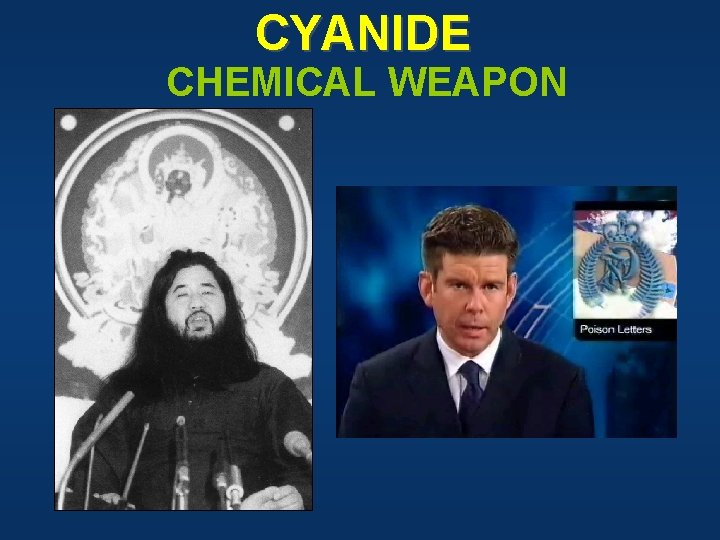 CYANIDE
CHEMICAL WEAPON

Poison Letters